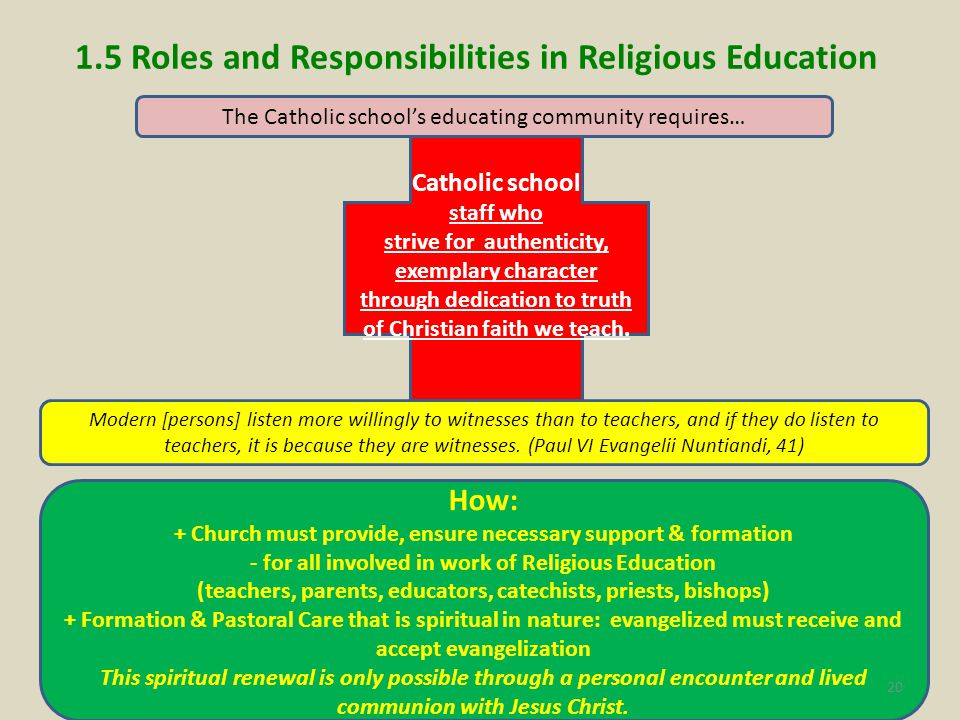 1.5 Roles and Responsibilities in Religious Education

The Catholic school's educating community requires…

Catholic school
staff who
strive for authenticity,
exemplary character
through dedication to truth
of Christian faith we teach.

Modern [persons] listen more willingly to witnesses than to teachers, and if they do listen to teachers, it is because they are witnesses. (Paul VI Evangelii Nuntiandi, 41)

How:
+ Church must provide, ensure necessary support & formation
- for all involved in work of Religious Education
(teachers, parents, educators, catechists, priests, bishops)
+ Formation & Pastoral Care that is spiritual in nature: evangelized must receive and accept evangelization
This spiritual renewal is only possible through a personal encounter and lived communion with Jesus Christ.

20